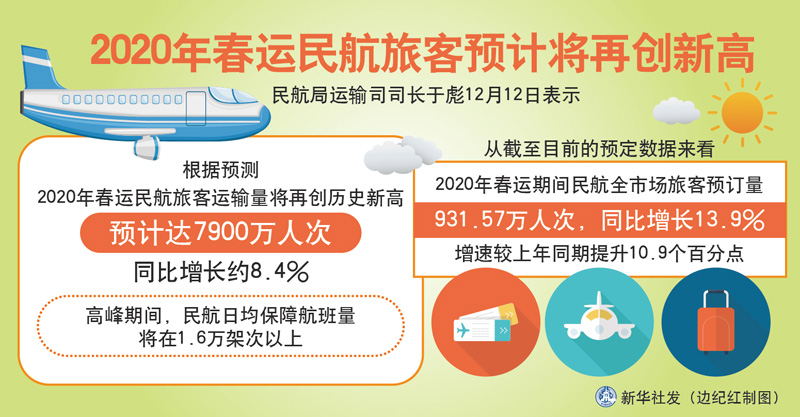 2020年春运民航旅客预计将再创新高

民航局运输司司长于彪12月12日表示

根据预测

2020年春运民航旅客运输量将再创历史新高

预计达7900万人次

同比增长约8.4%

高峰期间，民航日均保障航班量将在1.6万架次以上

从截至目前的预定数据来看

2020年春运期间民航全市场旅客预订量

931.57万人次，同比增长13.9%

增速较上年同期提升10.9个百分点

新华社发（边纪红制图）